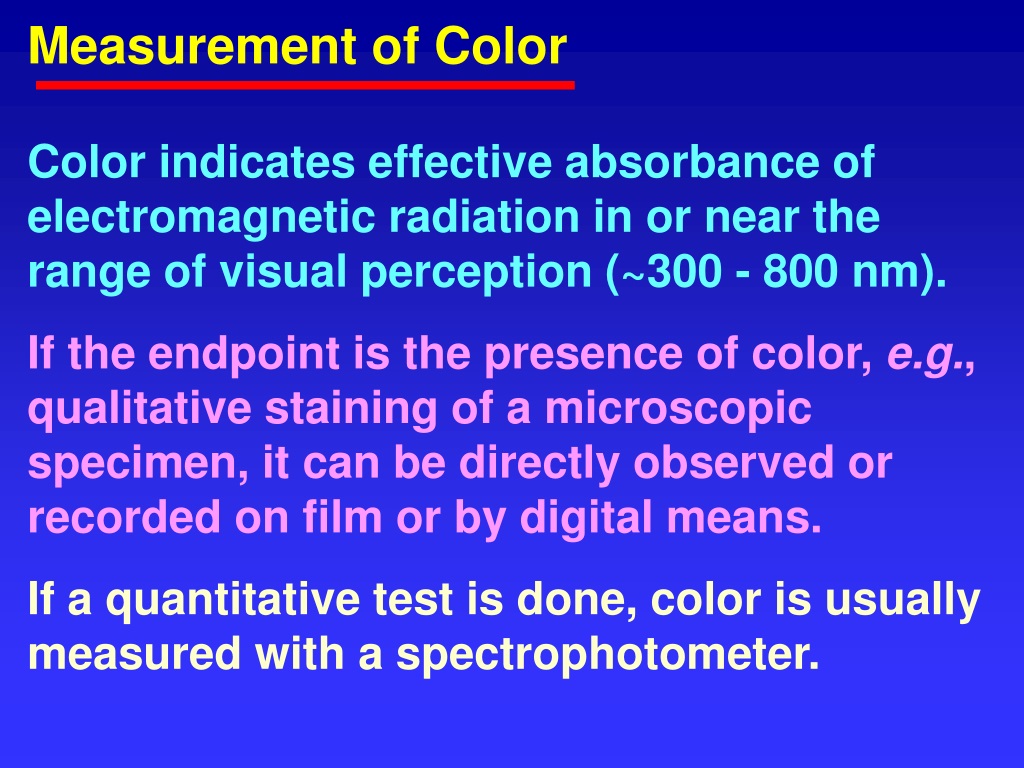 Measurement of Color

Color indicates effective absorbance of electromagnetic radiation in or near the range of visual perception (~300 - 800 nm).

If the endpoint is the presence of color, e.g., qualitative staining of a microscopic specimen, it can be directly observed or recorded on film or by digital means.

If a quantitative test is done, color is usually measured with a spectrophotometer.